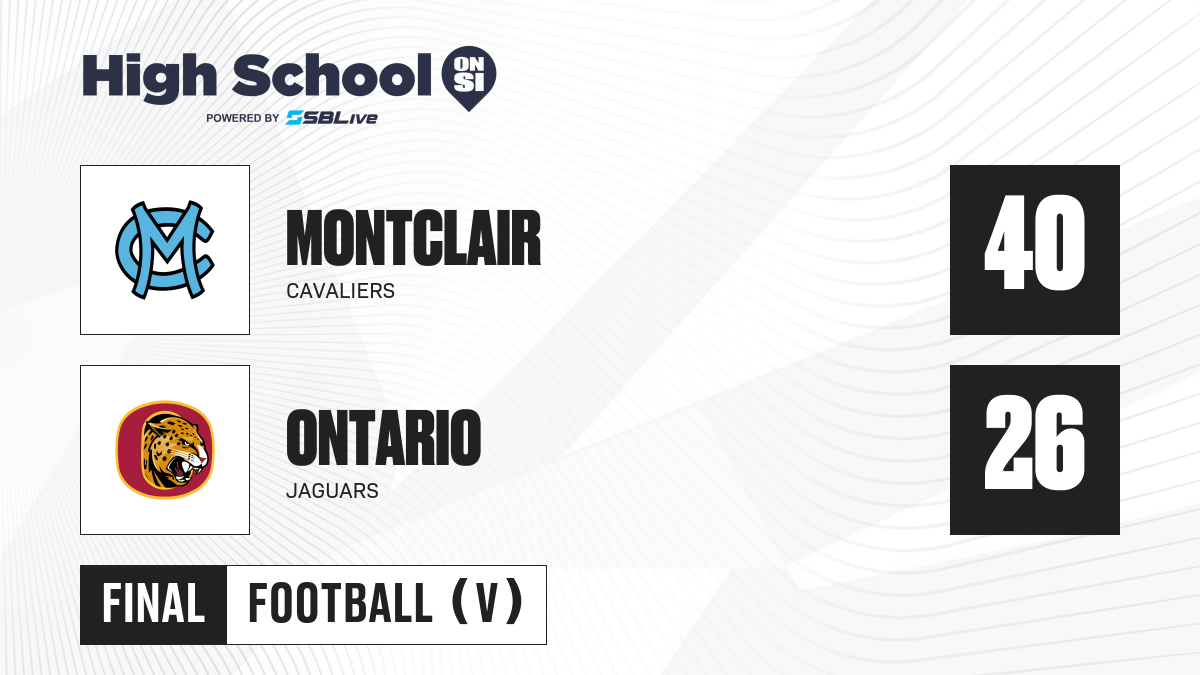 High School ON SI
POWERED BY SBLive

MC
MONTCLAIR
CAVALIERS
40

ONTARIO
JAGUARS
26

FINAL FOOTBALL (V)